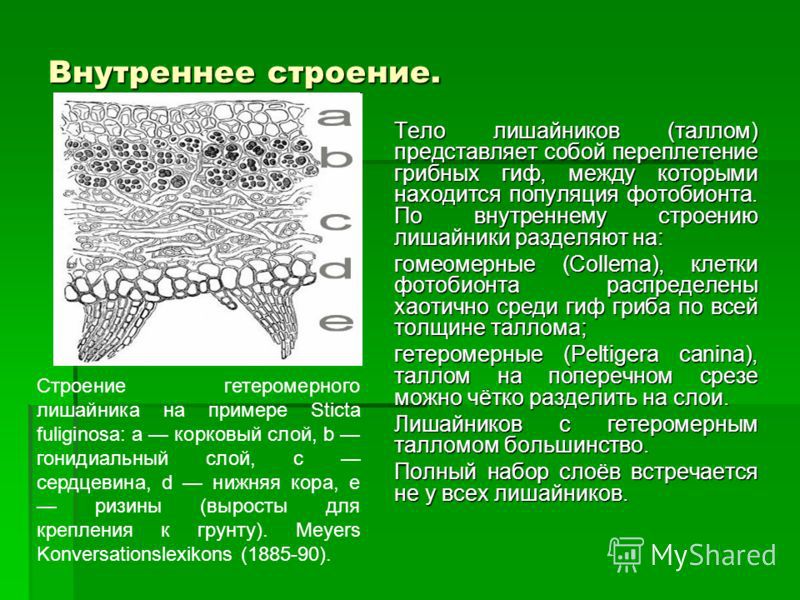 Внутреннее строение.

a
b
c
d
e

Строение гетеромерного лишайника на примере Sticta fuliginosa: a — корковый слой, b — гонидиальный слой, c — сердцевина, d — нижняя кора, e — ризины (выросты для крепления к грунту). Meyers Konversationslexikons (1885-90).

Тело лишайников (таллом) представляет собой переплетение грибных гиф, между которыми находится популяция фотобионта. По внутреннему строению лишайники разделяют на:

гомеомерные (Collema), клетки фотобионта распределены хаотично среди гиф гриба по всей толщине таллома;

гетеромерные (Peltigera canina), таллом на поперечном срезе можно чётко разделить на слои.

Лишайников с гетеромерным талломом большинство.

Полный набор слоёв встречается не у всех лишайников.

MyShared